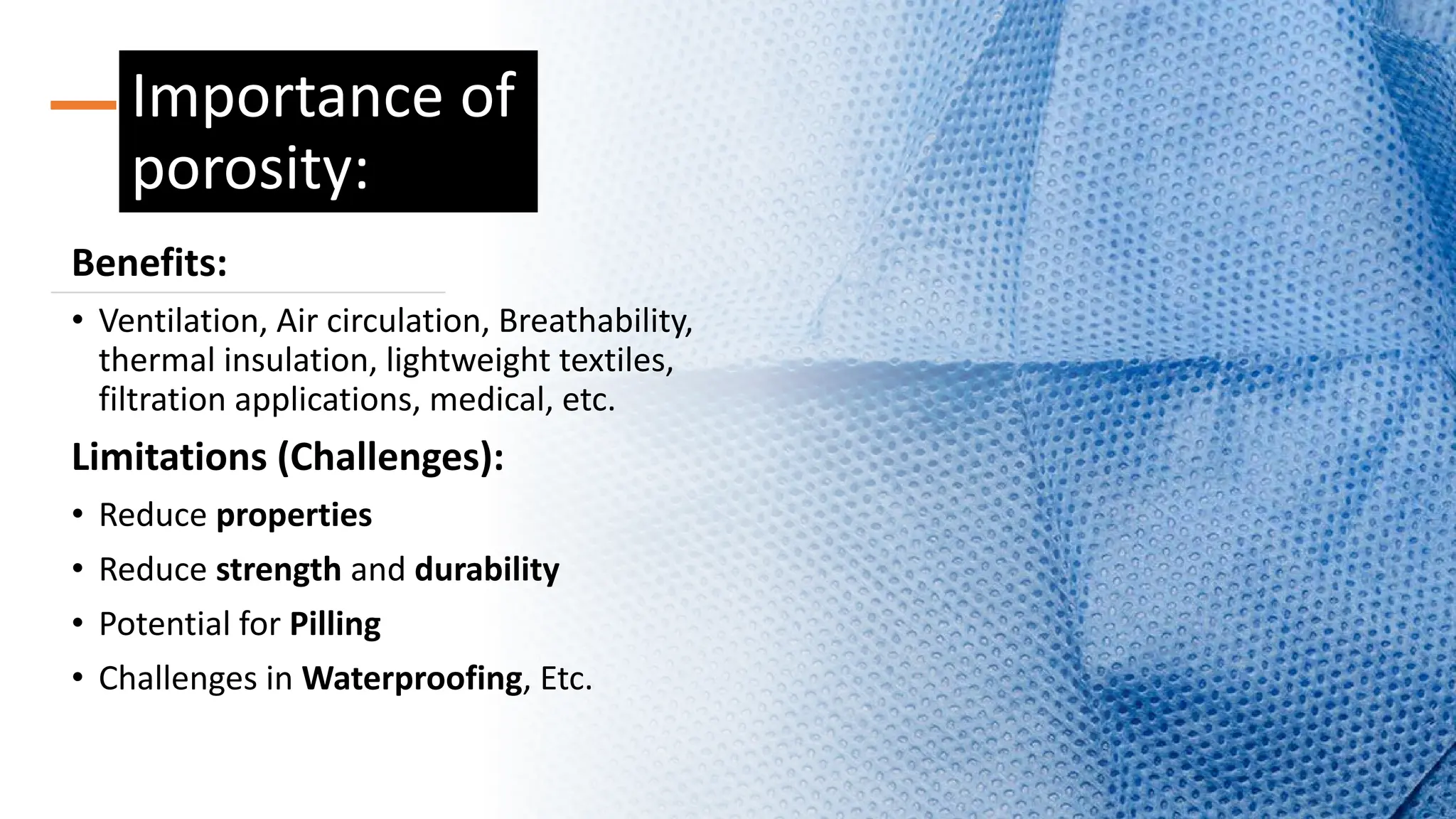 Importance of porosity:

Benefits:

• Ventilation, Air circulation, Breathability, thermal insulation, lightweight textiles, filtration applications, medical, etc.

Limitations (Challenges):

• Reduce properties

• Reduce strength and durability

• Potential for Pilling

• Challenges in Waterproofing, Etc.